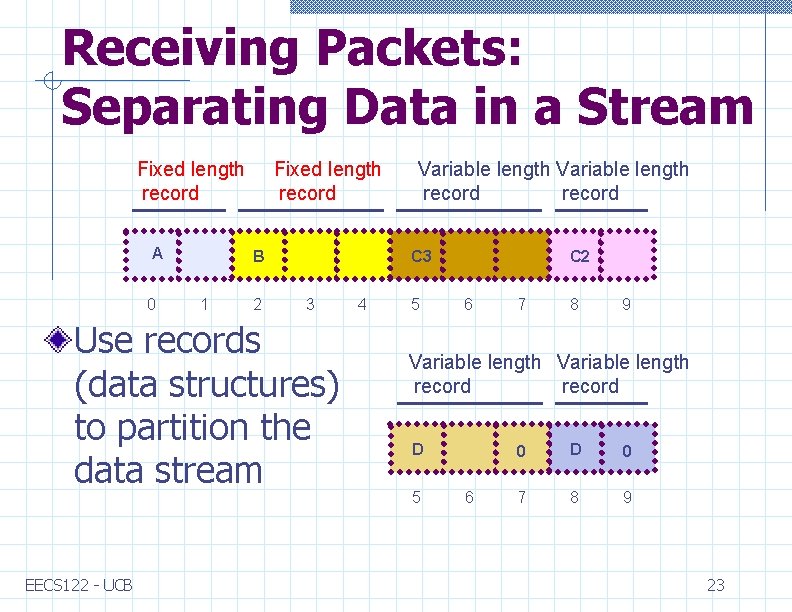 Receiving Packets: Separating Data in a Stream

Fixed length record

Fixed length record

Variable length record

Variable length record

A

B

C3

C2

0 1 2 3 4 5 6 7 8 9

Use records (data structures) to partition the data stream

Variable length record

Variable length record

D

0

D

0

5 6 7 8 9

EECS122 - UCB

23